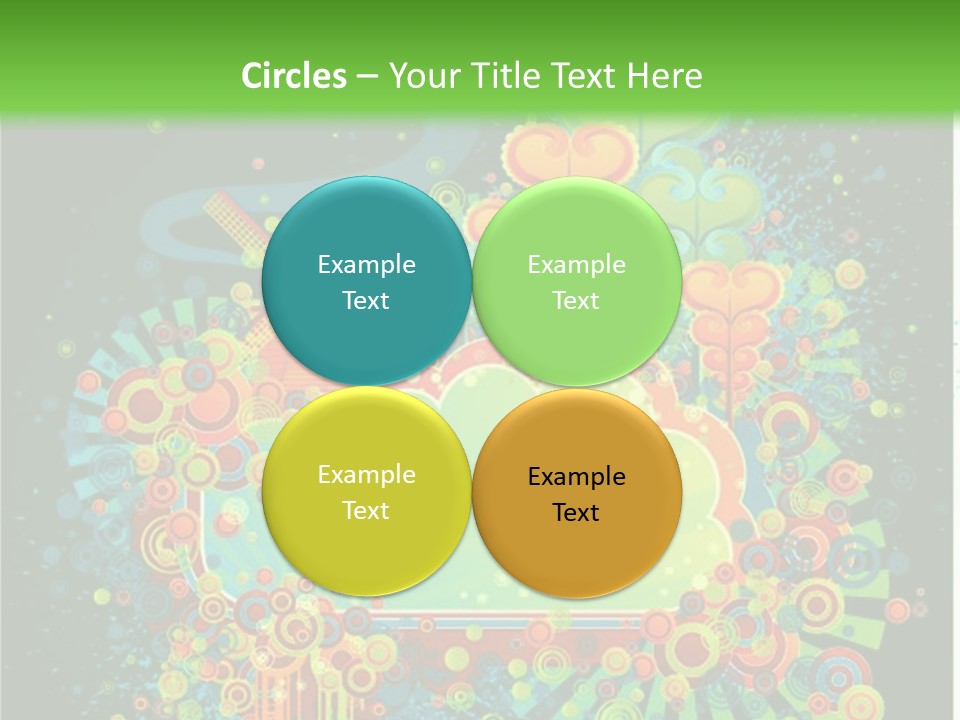 Circles – Your Title Text Here

Example Text

Example Text

Example Text

Example Text